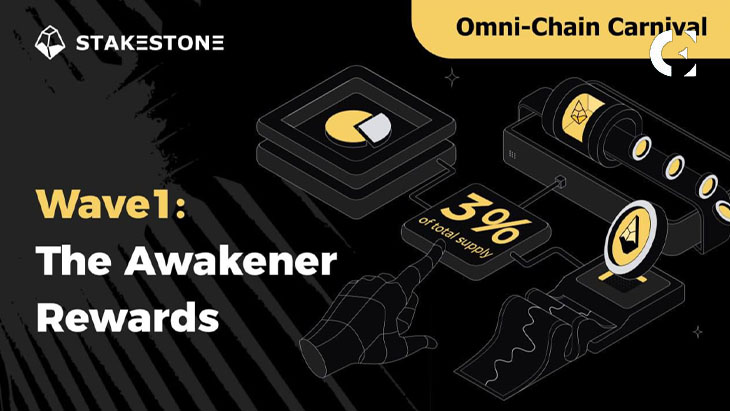 STAKESTONE

Omni-Chain Carnival

Wave1:
The Awakener
Rewards

3%
of total supply